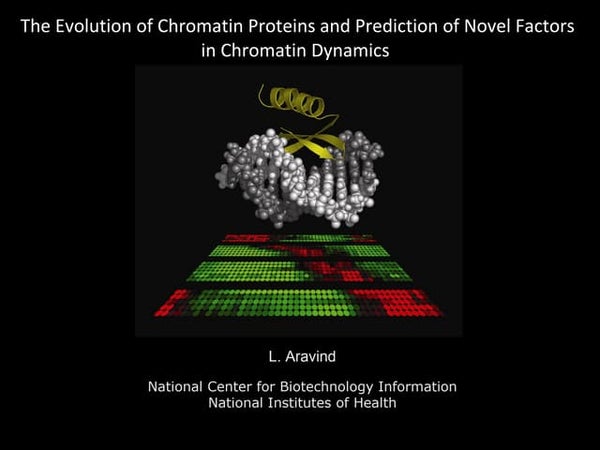 The Evolution of Chromatin Proteins and Prediction of Novel Factors in Chromatin Dynamics

L. Aravind

National Center for Biotechnology Information
National Institutes of Health